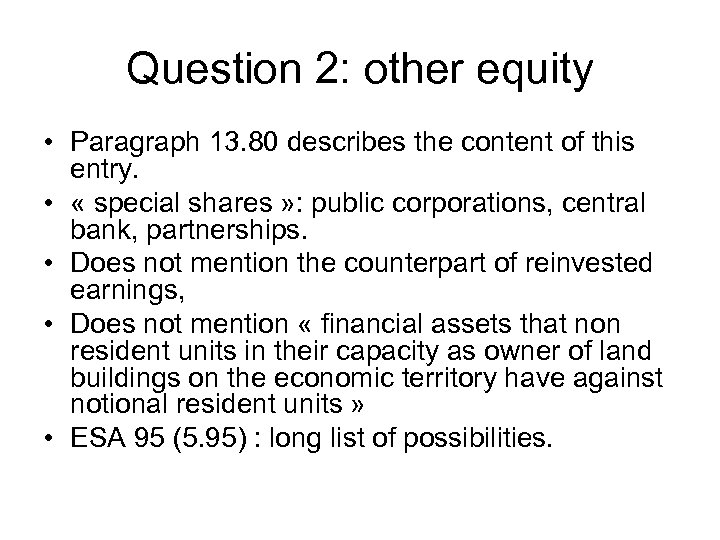 Question 2: other equity

• Paragraph 13.80 describes the content of this entry.
• « special shares »: public corporations, central bank, partnerships.
• Does not mention the counterpart of reinvested earnings,
• Does not mention « financial assets that non resident units in their capacity as owner of land buildings on the economic territory have against notional resident units »
• ESA 95 (5.95) : long list of possibilities.